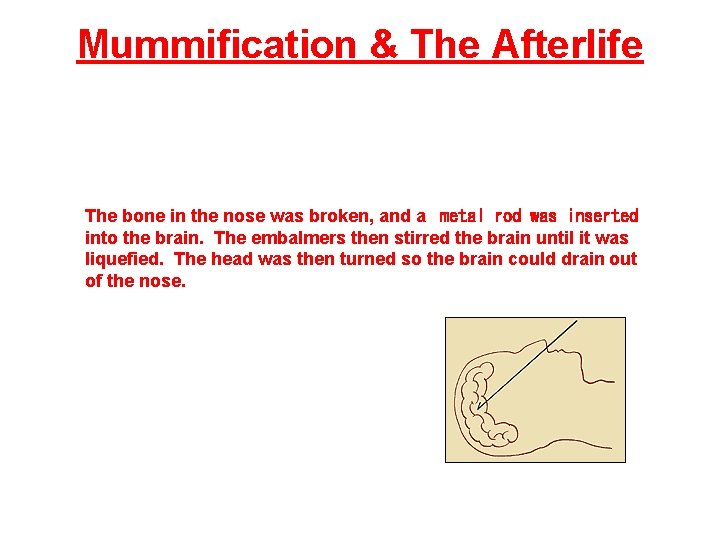 Mummification & The Afterlife

The bone in the nose was broken, and a metal rod was inserted into the brain. The embalmers then stirred the brain until it was liquefied. The head was then turned so the brain could drain out of the nose.